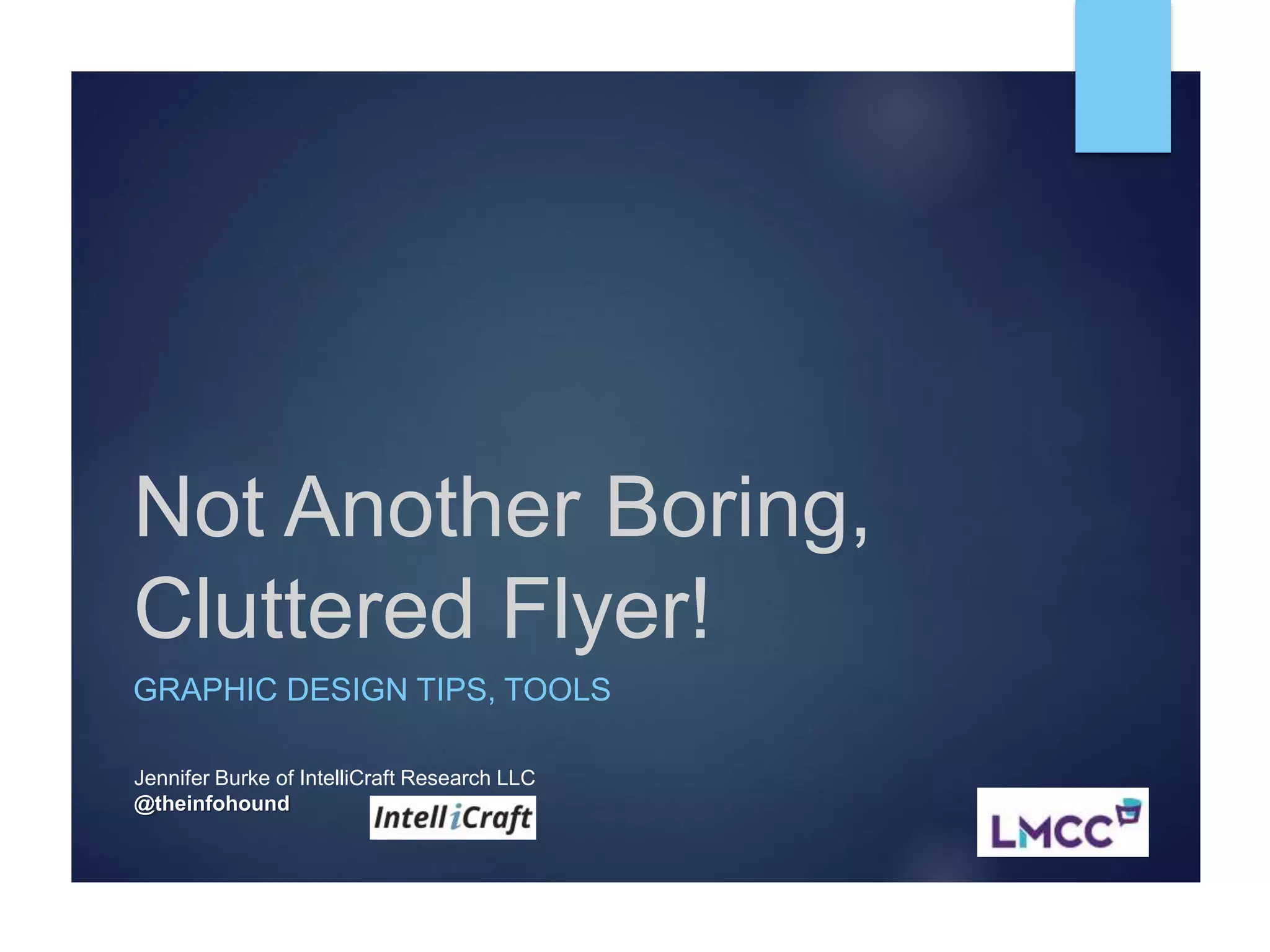 Not Another Boring, Cluttered Flyer!

GRAPHIC DESIGN TIPS, TOOLS

Jennifer Burke of IntelliCraft Research LLC
@theinfohound

IntelliCraft

LMCC